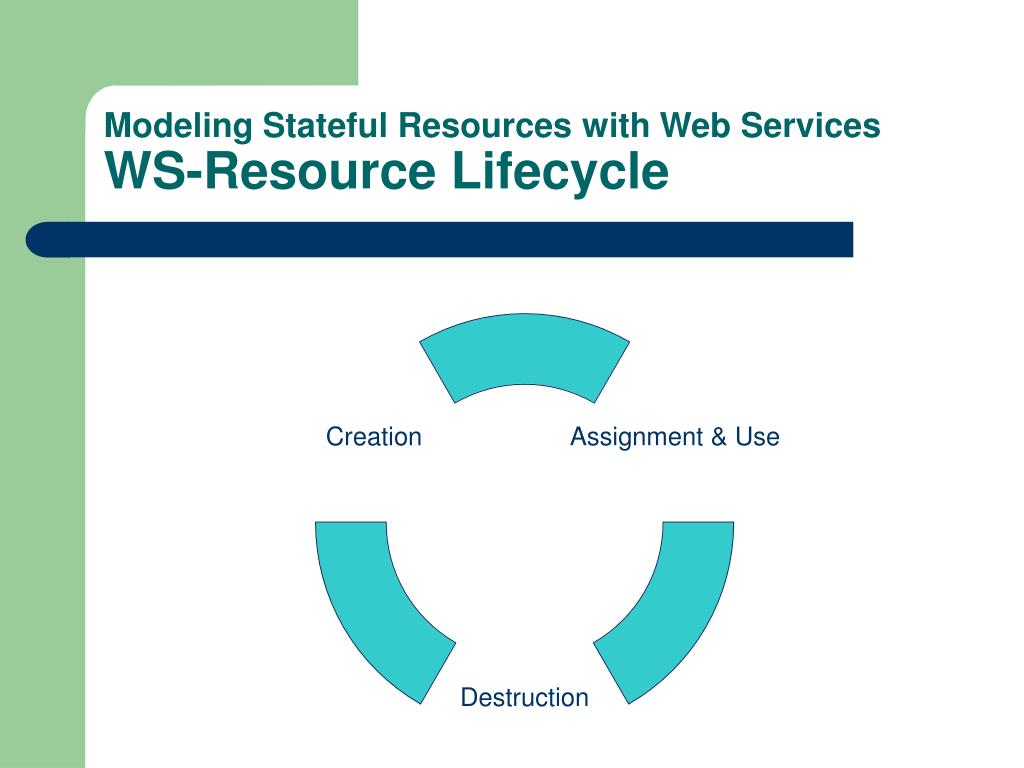 Modeling Stateful Resources with Web Services
WS-Resource Lifecycle

Creation

Assignment & Use

Destruction